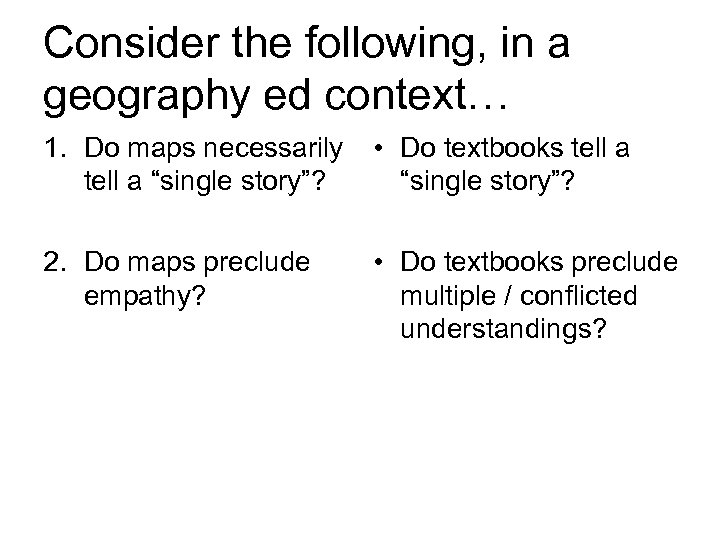 Consider the following, in a geography ed context…

1. Do maps necessarily tell a “single story”?

2. Do maps preclude empathy?

• Do textbooks tell a “single story”?

• Do textbooks preclude multiple / conflicted understandings?